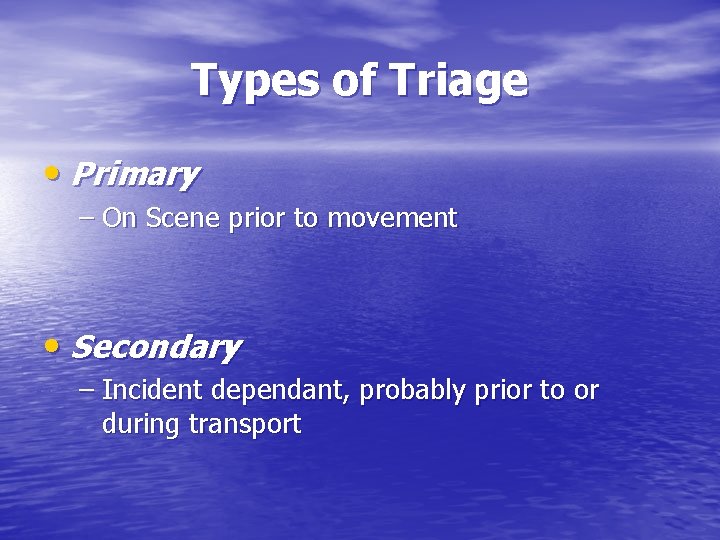 Types of Triage

• Primary
– On Scene prior to movement

• Secondary
– Incident dependant, probably prior to or during transport